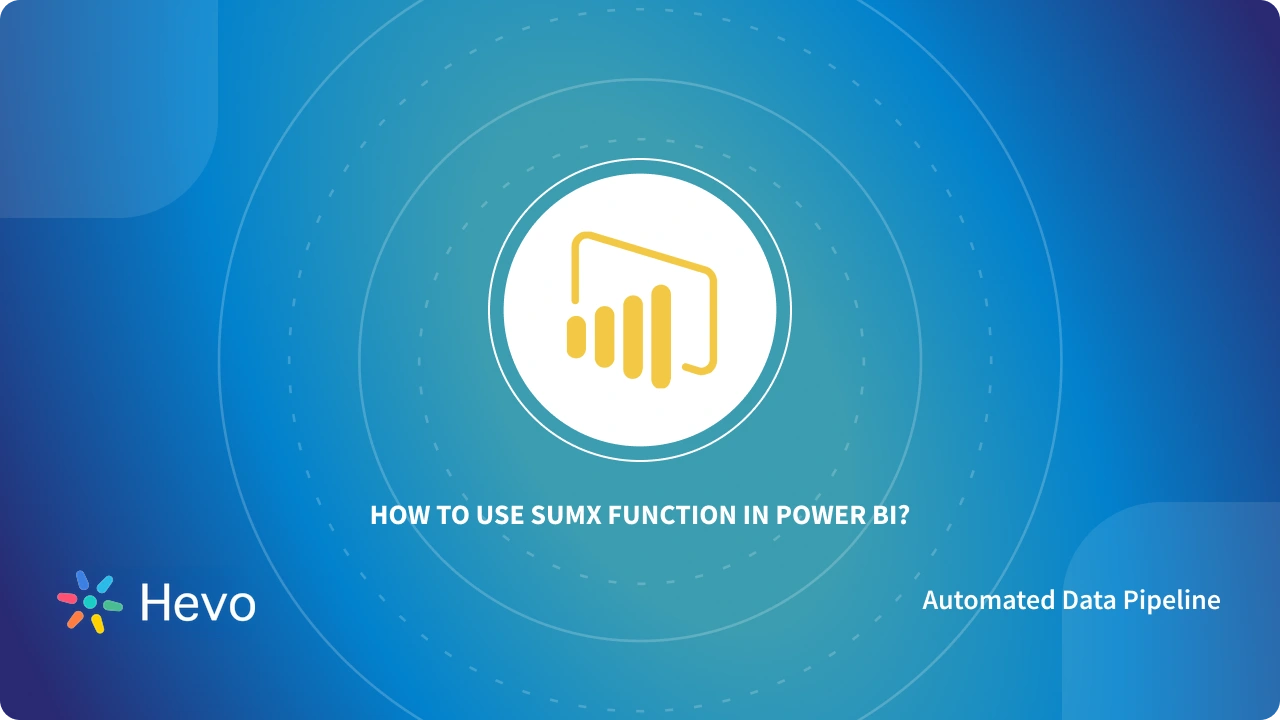 HOW TO USE SUMX FUNCTION IN POWER BI?

Hevo

Automated Data Pipeline